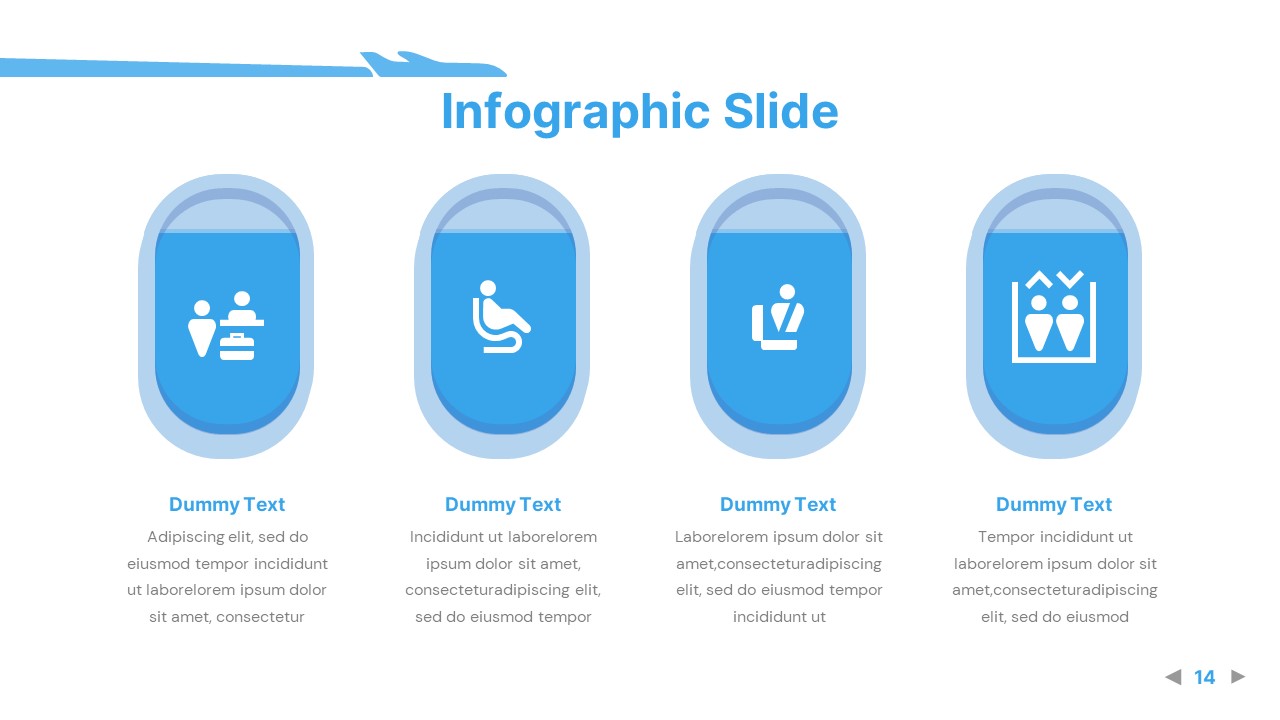 Infographic Slide

Dummy Text
Adipiscing elit, sed do eiusmod tempor incididunt ut laborelorem ipsum dolor sit amet, consectetur

Dummy Text
Incididunt ut laborelorem ipsum dolor sit amet, consecteturadipiscing elit, sed do eiusmod tempor

Dummy Text
Laborelorem ipsum dolor sit amet,consecteturadipiscing elit, sed do eiusmod tempor incididunt ut

Dummy Text
Tempor incididunt ut laborelorem ipsum dolor sit amet,consecteturadipiscing elit, sed do eiusmod

14